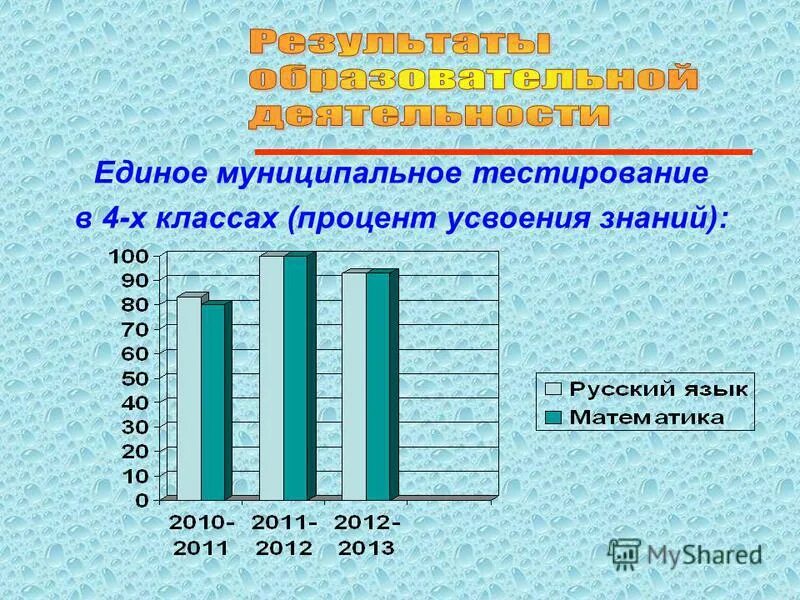 Результаты образовательной деятельности

Единое муниципальное тестирование в 4-х классах (процент усвоения знаний):

100
90
80
70
60
50
40
30
20
10
0

2010-2011
2011-2012
2012-2013

Русский язык
Математика

MyShared